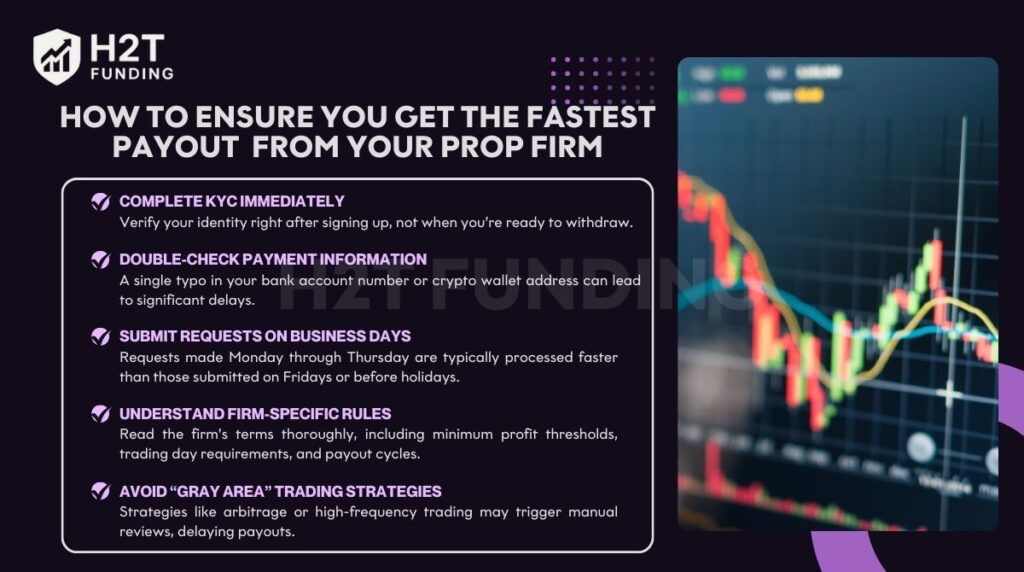 H2T FUNDING

HOW TO ENSURE YOU GET THE FASTEST PAYOUT FROM YOUR PROP FIRM

COMPLETE KYC IMMEDIATELY
Verify your identity right after signing up, not when you're ready to withdraw.

DOUBLE-CHECK PAYMENT INFORMATION
A single typo in your bank account number or crypto wallet address can lead to significant delays.

SUBMIT REQUESTS ON BUSINESS DAYS
Requests made Monday through Thursday are typically processed faster than those submitted on Fridays or before holidays.

UNDERSTAND FIRM-SPECIFIC RULES
Read the firm's terms thoroughly, including minimum profit thresholds, trading day requirements, and payout cycles.

AVOID "GRAY AREA" TRADING STRATEGIES
Strategies like arbitrage or high-frequency trading may trigger manual reviews, delaying payouts.

H2T FUNDING